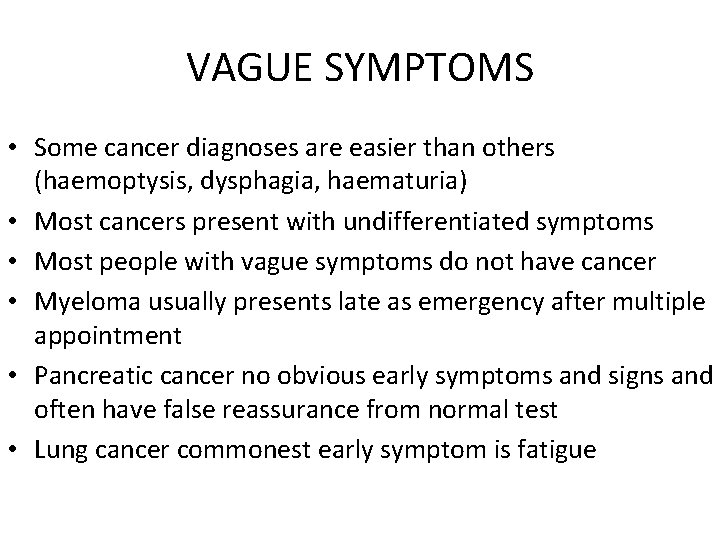 VAGUE SYMPTOMS

• Some cancer diagnoses are easier than others (haemoptysis, dysphagia, haematuria)
• Most cancers present with undifferentiated symptoms
• Most people with vague symptoms do not have cancer
• Myeloma usually presents late as emergency after multiple appointment
• Pancreatic cancer no obvious early symptoms and signs and often have false reassurance from normal test
• Lung cancer commonest early symptom is fatigue